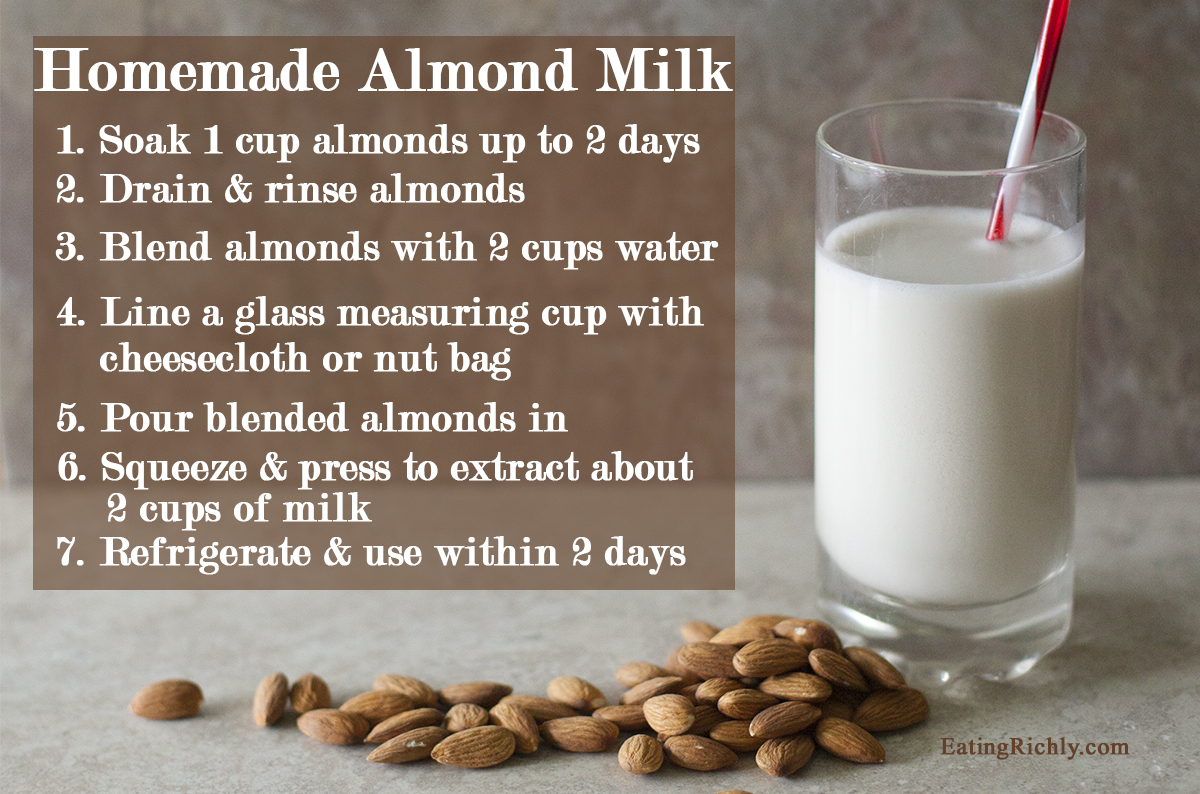 Homemade Almond Milk

1. Soak 1 cup almonds up to 2 days
2. Drain & rinse almonds
3. Blend almonds with 2 cups water
4. Line a glass measuring cup with cheesecloth or nut bag
5. Pour blended almonds in
6. Squeeze & press to extract about 2 cups of milk
7. Refrigerate & use within 2 days

EatingRichly.com